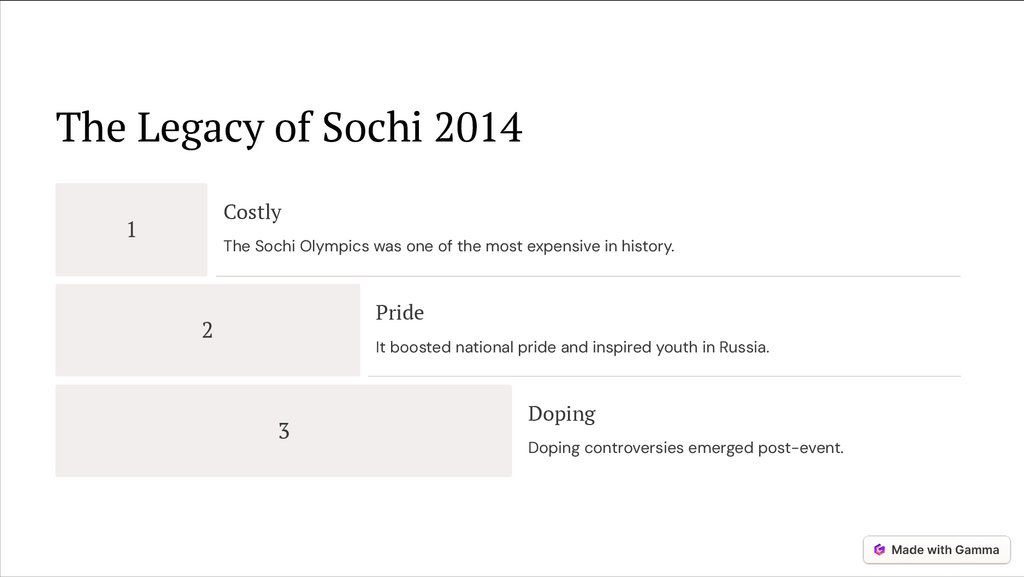 The Legacy of Sochi 2014

1

Costly

The Sochi Olympics was one of the most expensive in history.

2

Pride

It boosted national pride and inspired youth in Russia.

3

Doping

Doping controversies emerged post-event.

Made with Gamma